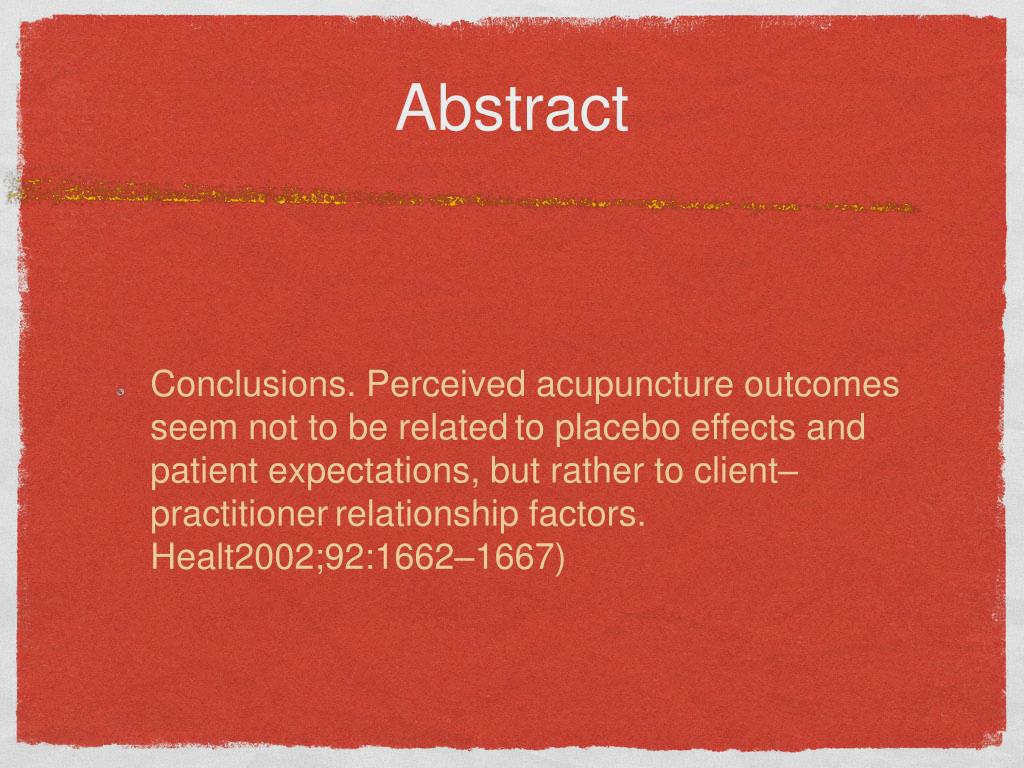 Abstract

Conclusions. Perceived acupuncture outcomes seem not to be related to placebo effects and patient expectations, but rather to client–practitioner relationship factors. Healt2002;92:1662–1667)